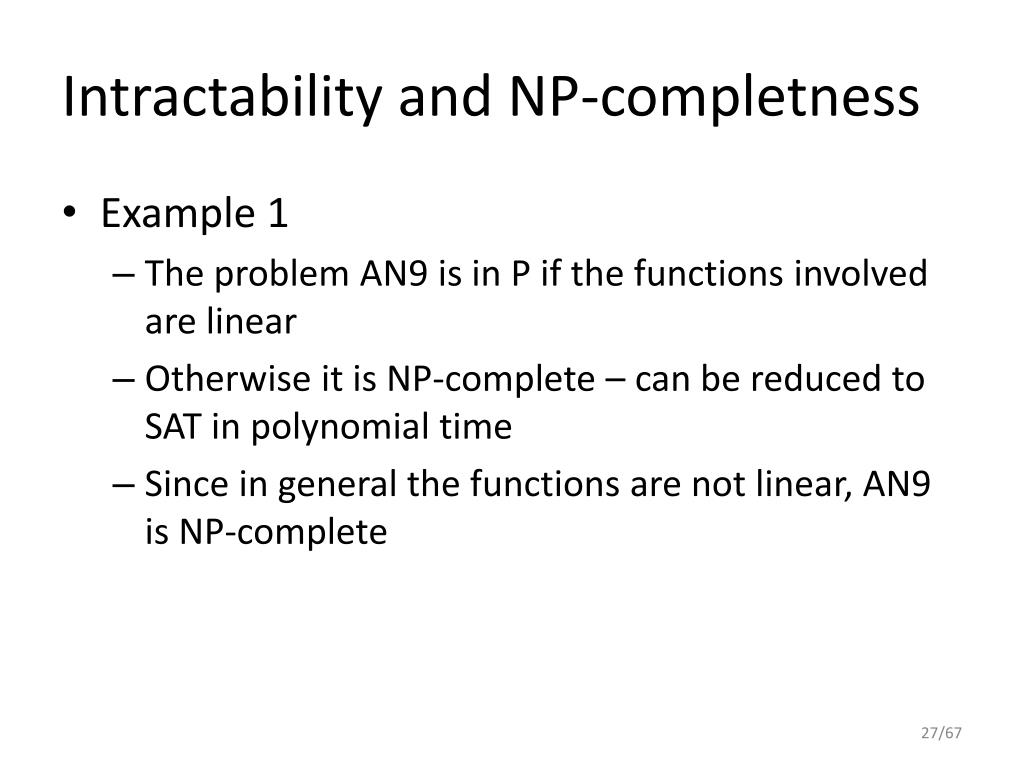 Intractability and NP-completness

• Example 1
– The problem AN9 is in P if the functions involved are linear
– Otherwise it is NP-complete – can be reduced to SAT in polynomial time
– Since in general the functions are not linear, AN9 is NP-complete

27/67